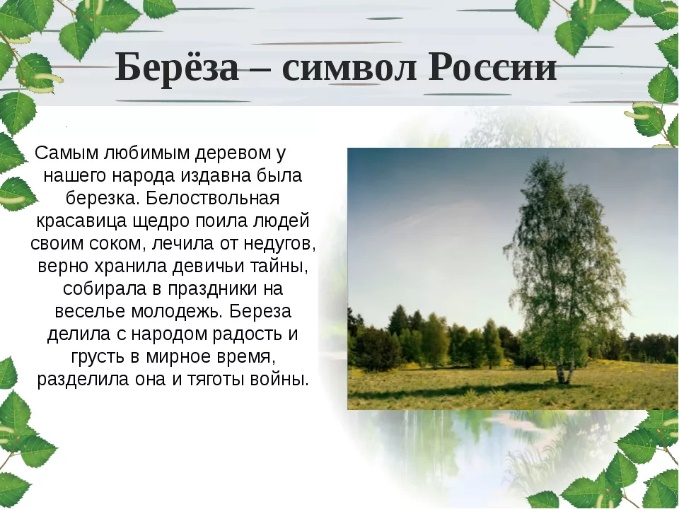 Берёза – символ России

Самым любимым деревом у нашего народа издавна была березка. Белоствольная красавица щедро поила людей своим соком, лечила от недугов, верно хранила девичьи тайны, собирала в праздники на веселье молодежь. Береза делила с народом радость и грусть в мирное время, разделила она и тяготы войны.